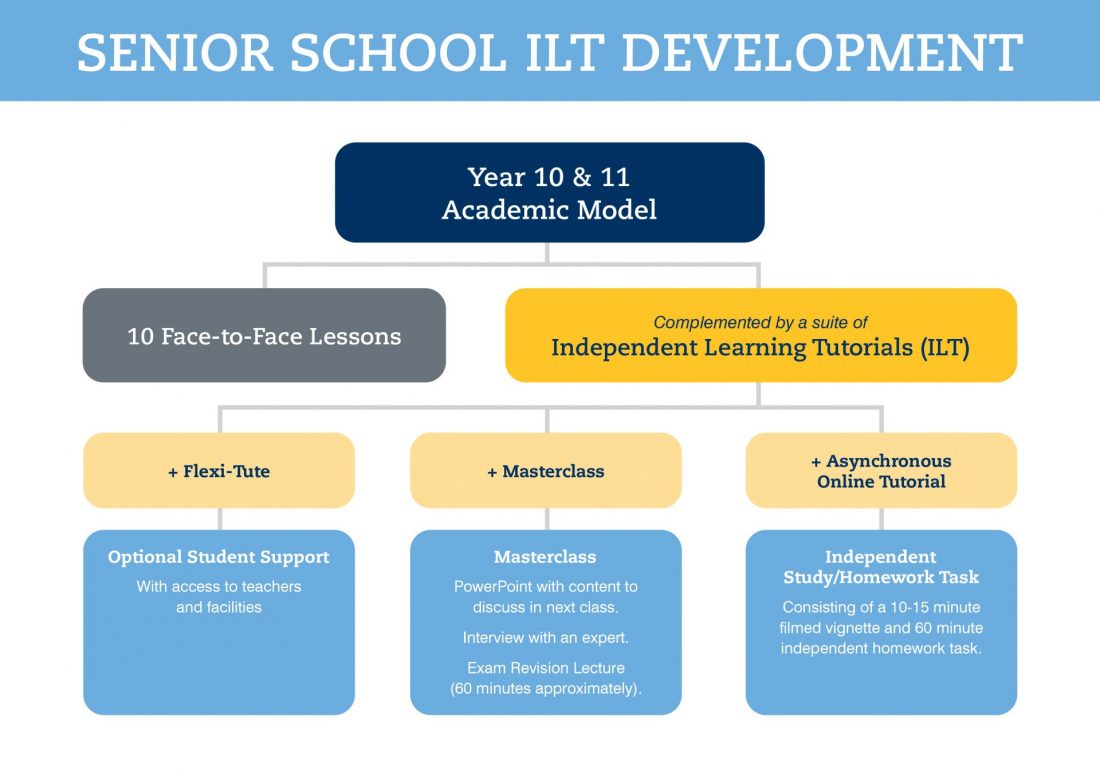 SENIOR SCHOOL ILT DEVELOPMENT

Year 10 & 11 Academic Model

10 Face-to-Face Lessons

Complemented by a suite of
Independent Learning Tutorials (ILT)

+ Flexi-Tute

+ Masterclass

+ Asynchronous Online Tutorial

Optional Student Support

With access to teachers and facilities

Masterclass

PowerPoint with content to discuss in next class.

Interview with an expert.

Exam Revision Lecture (60 minutes approximately).

Independent Study/Homework Task

Consisting of a 10-15 minute filmed vignette and 60 minute independent homework task.